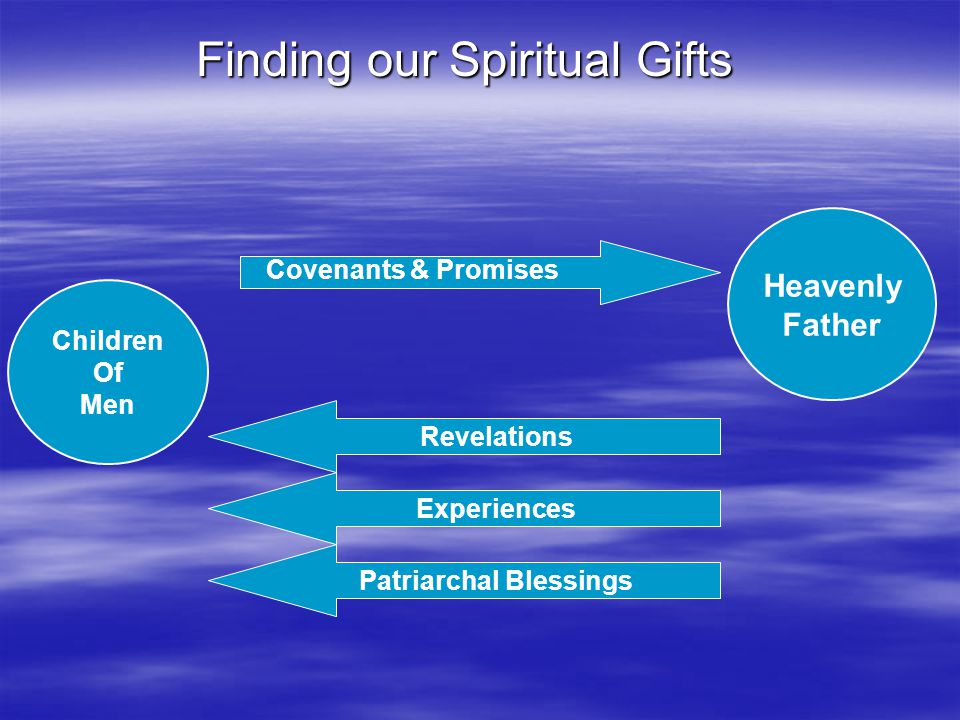 Finding our Spiritual Gifts

Covenants & Promises

Heavenly Father

Children Of Men

Revelations

Experiences

Patriarchal Blessings